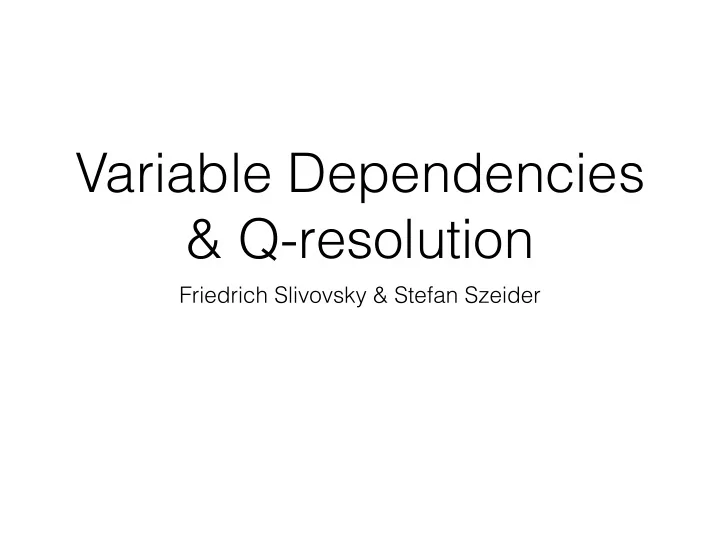 Variable Dependencies & Q-resolution

Friedrich Slivovsky & Stefan Szeider